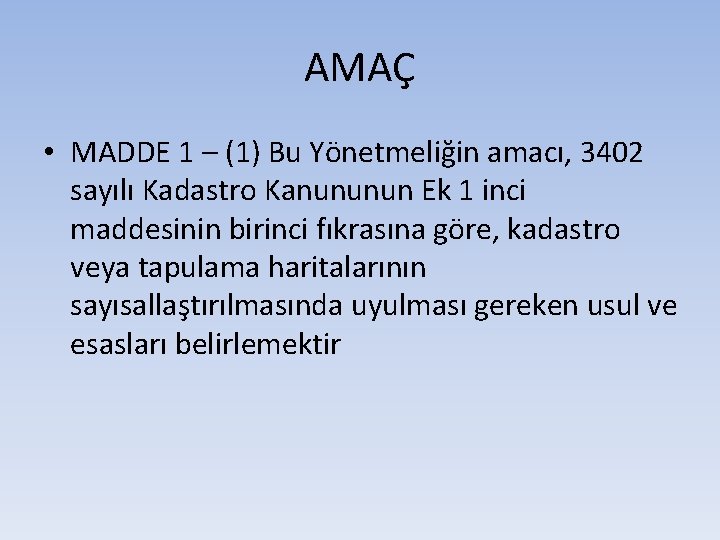 AMAÇ

• MADDE 1 – (1) Bu Yönetmeliğin amacı, 3402 sayılı Kadastro Kanununun Ek 1 inci maddesinin birinci fıkrasına göre, kadastro veya tapulama haritalarının sayısallaştırılmasında uyulması gereken usul ve esasları belirlemektir